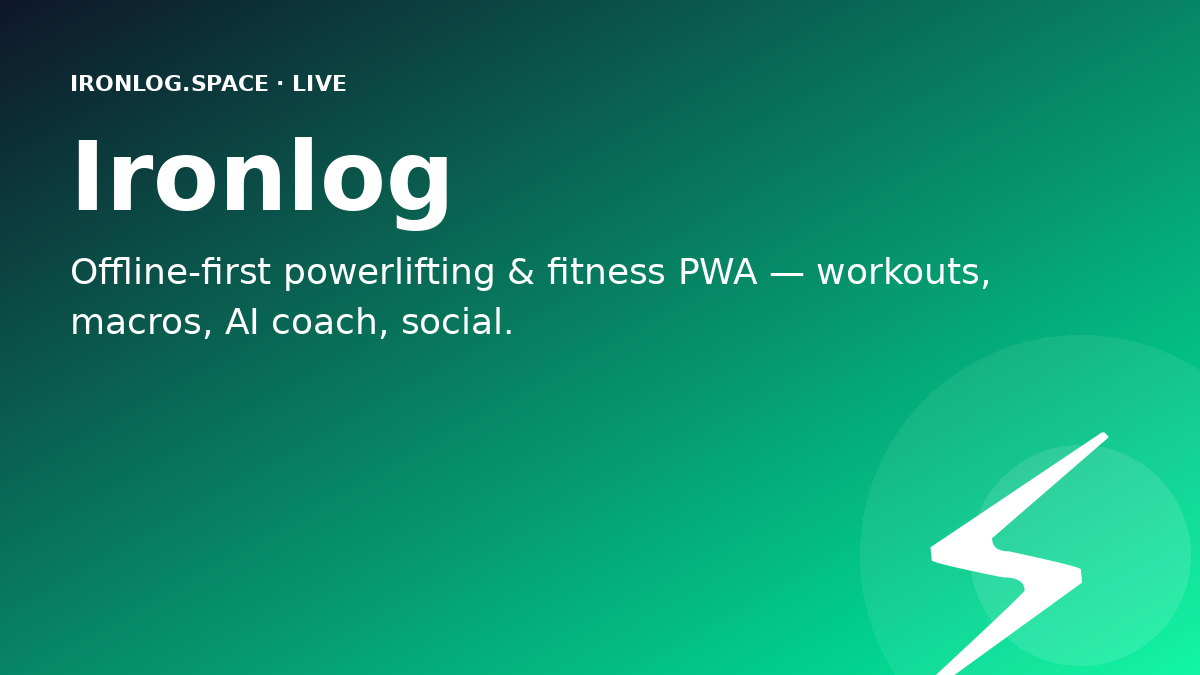 IRONLOG.SPACE · LIVE

Ironlog

Offline-first powerlifting & fitness PWA — workouts, macros, AI coach, social.